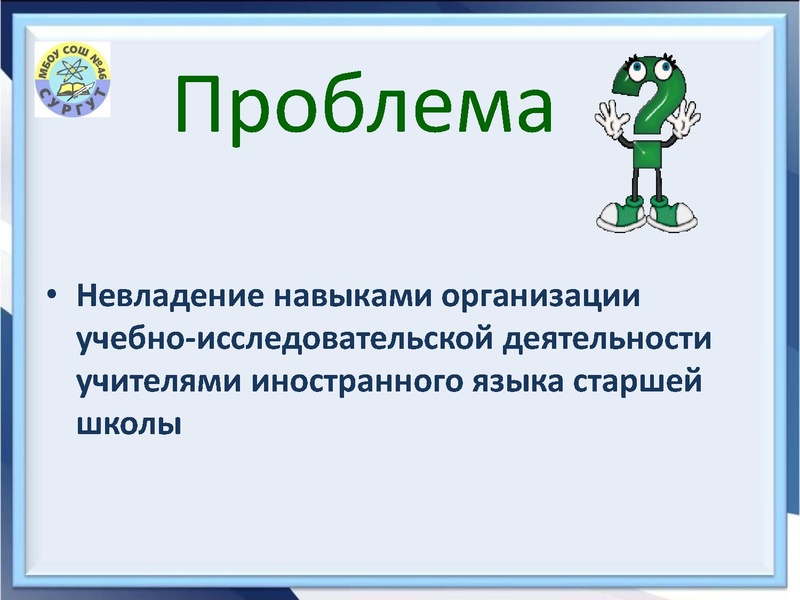 МБОУ СОШ №46
СУРГУТ

Проблема

• Невладение навыками организации учебно-исследовательской деятельности учителями иностранного языка старшей школы